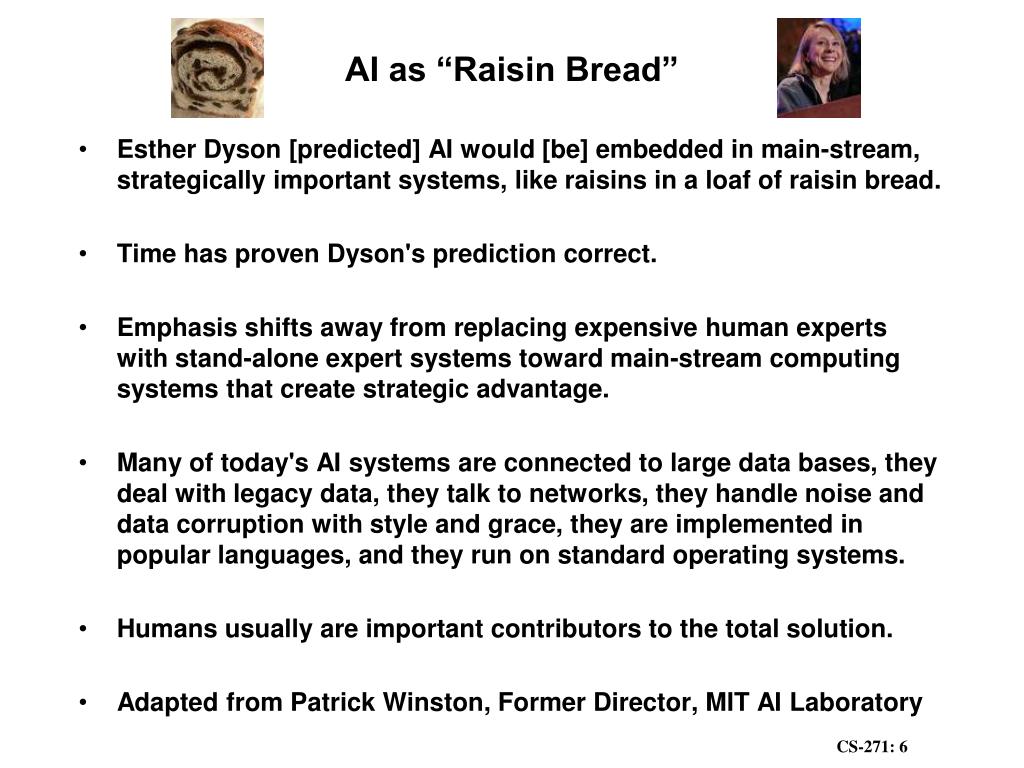 AI as “Raisin Bread”

• Esther Dyson [predicted] AI would [be] embedded in main-stream, strategically important systems, like raisins in a loaf of raisin bread.

• Time has proven Dyson's prediction correct.

• Emphasis shifts away from replacing expensive human experts with stand-alone expert systems toward main-stream computing systems that create strategic advantage.

• Many of today's AI systems are connected to large data bases, they deal with legacy data, they talk to networks, they handle noise and data corruption with style and grace, they are implemented in popular languages, and they run on standard operating systems.

• Humans usually are important contributors to the total solution.

• Adapted from Patrick Winston, Former Director, MIT AI Laboratory

CS-271: 6